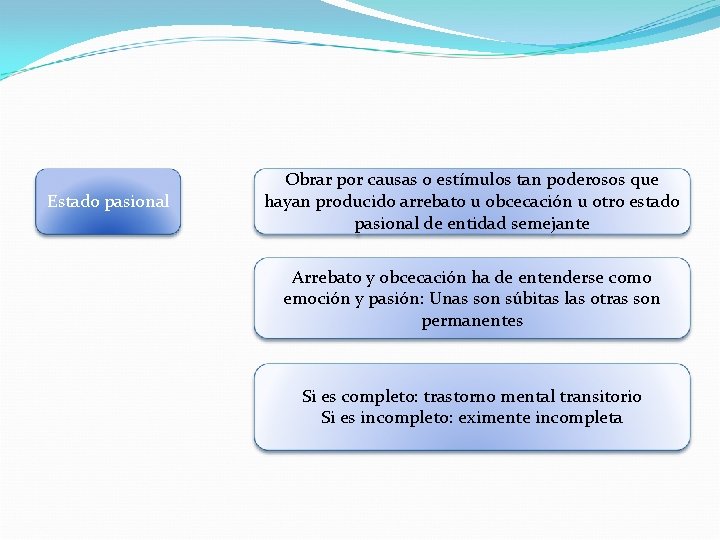 Estado pasional

Obrar por causas o estímulos tan poderosos que hayan producido arrebato u obcecación u otro estado pasional de entidad semejante

Arrebato y obcecación ha de entenderse como emoción y pasión: Unas son súbitas las otras son permanentes

Si es completo: trastorno mental transitorio
Si es incompleto: eximente incompleta